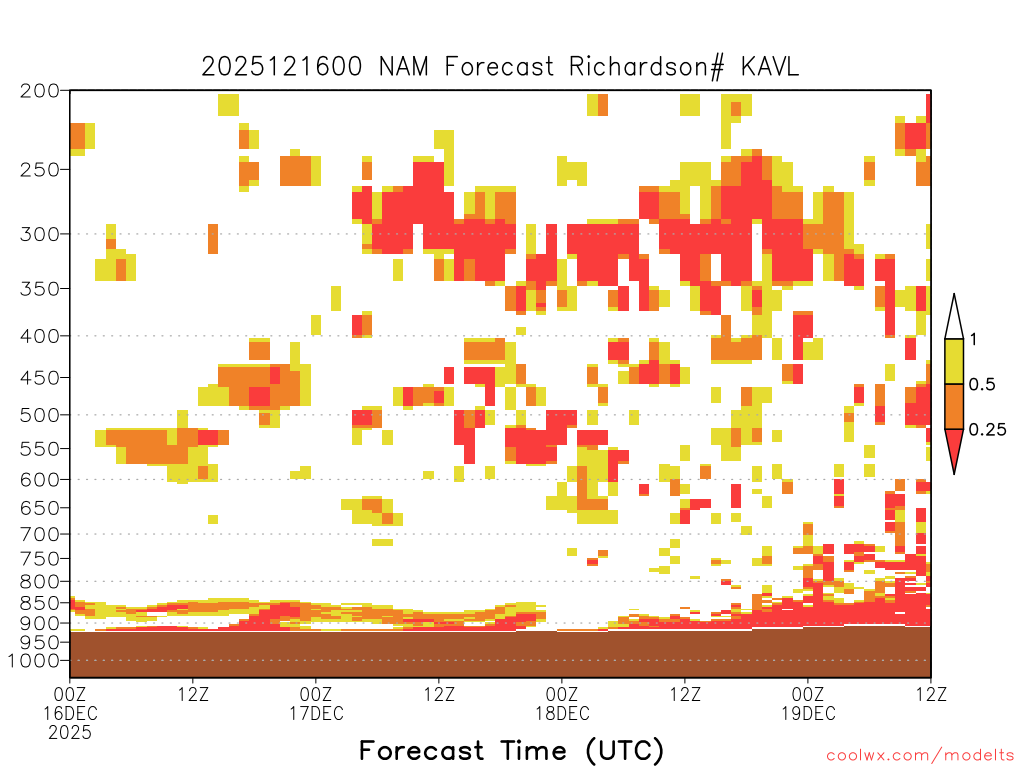 2025121600 NAM Forecast Richardson# KAVL

200
250
300
350
400
450
500
550
600
650
700
750
800
850
900
950
1000

1
0.5
0.25

00Z 16DEC 2025
12Z
00Z 17DEC
12Z
00Z 18DEC
12Z
00Z 19DEC
12Z

Forecast Time (UTC)

coolwx.com/modelts